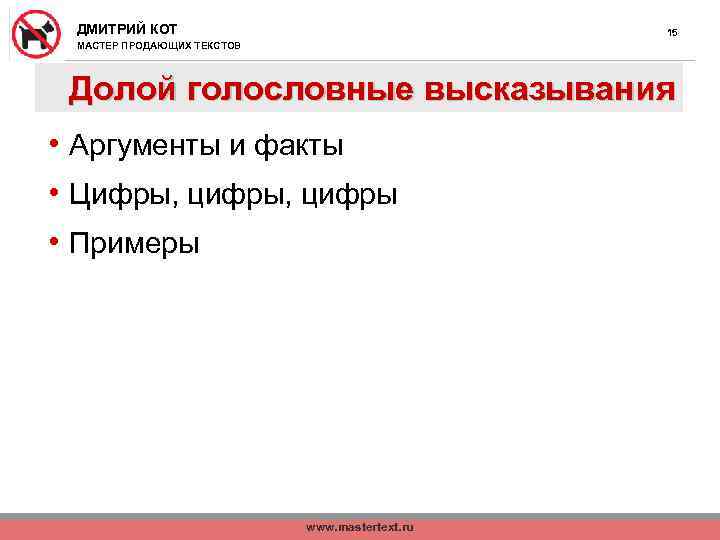 ДМИТРИЙ КОТ
МАСТЕР ПРОДАЮЩИХ ТЕКСТОВ

15

Долой голословные высказывания

• Аргументы и факты
• Цифры, цифры, цифры
• Примеры

www.mastertext.ru